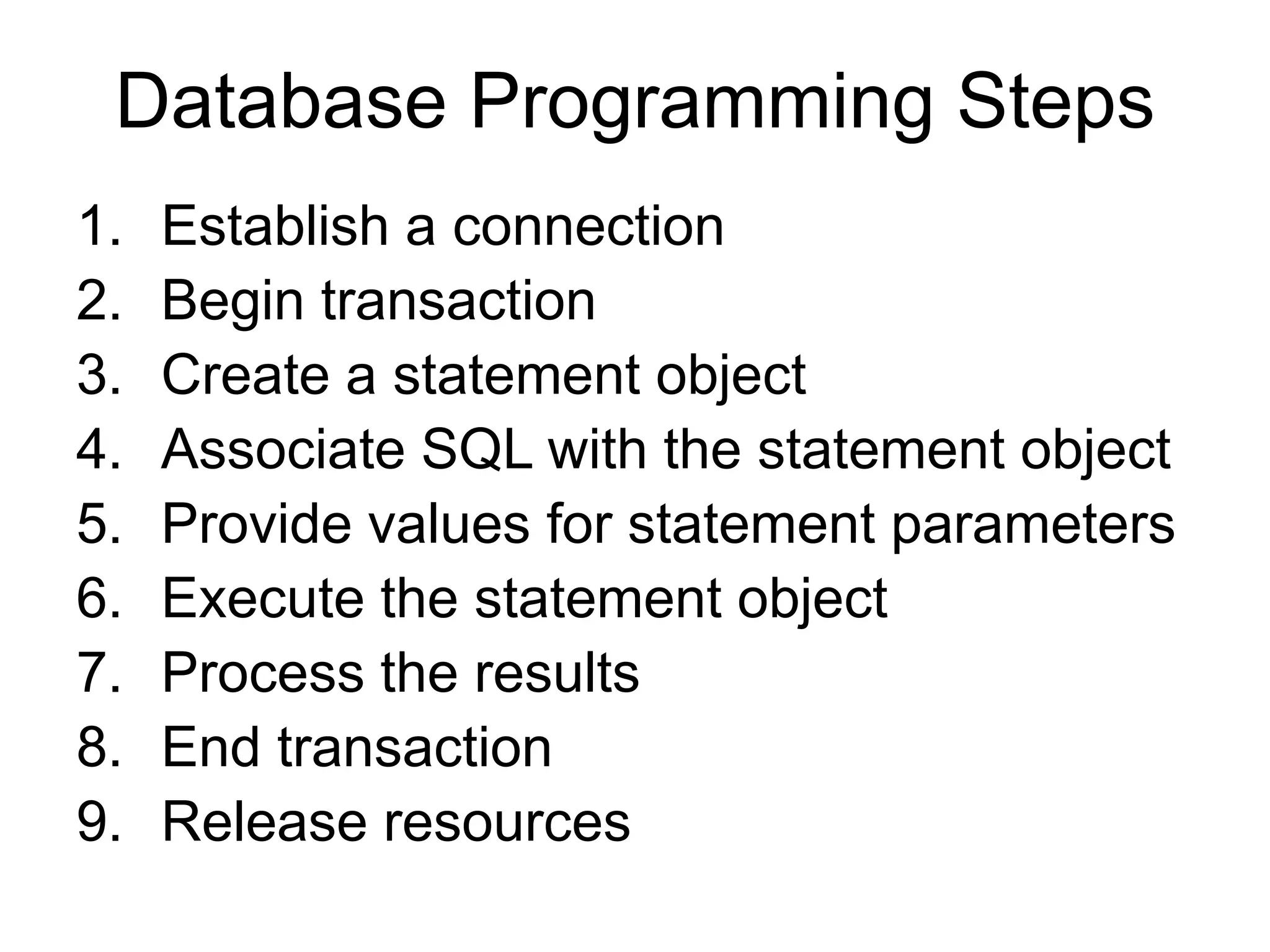 Database Programming Steps

1. Establish a connection
2. Begin transaction
3. Create a statement object
4. Associate SQL with the statement object
5. Provide values for statement parameters
6. Execute the statement object
7. Process the results
8. End transaction
9. Release resources